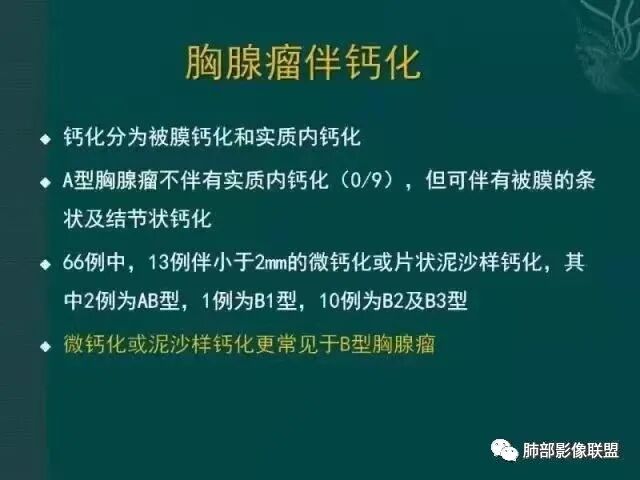 胸腺瘤伴钙化

◆ 钙化分为被膜钙化和实质内钙化

◆ A型胸腺瘤不伴有实质内钙化（0/9），但可伴有被膜的条状及结节状钙化

◆ 66例中，13例伴小于2mm的微钙化或片状泥沙样钙化，其中2例为AB型，1例为B1型，10例为B2及B3型

◆ 微钙化或泥沙样钙化更常见于B型胸腺瘤

肺部影像联盟